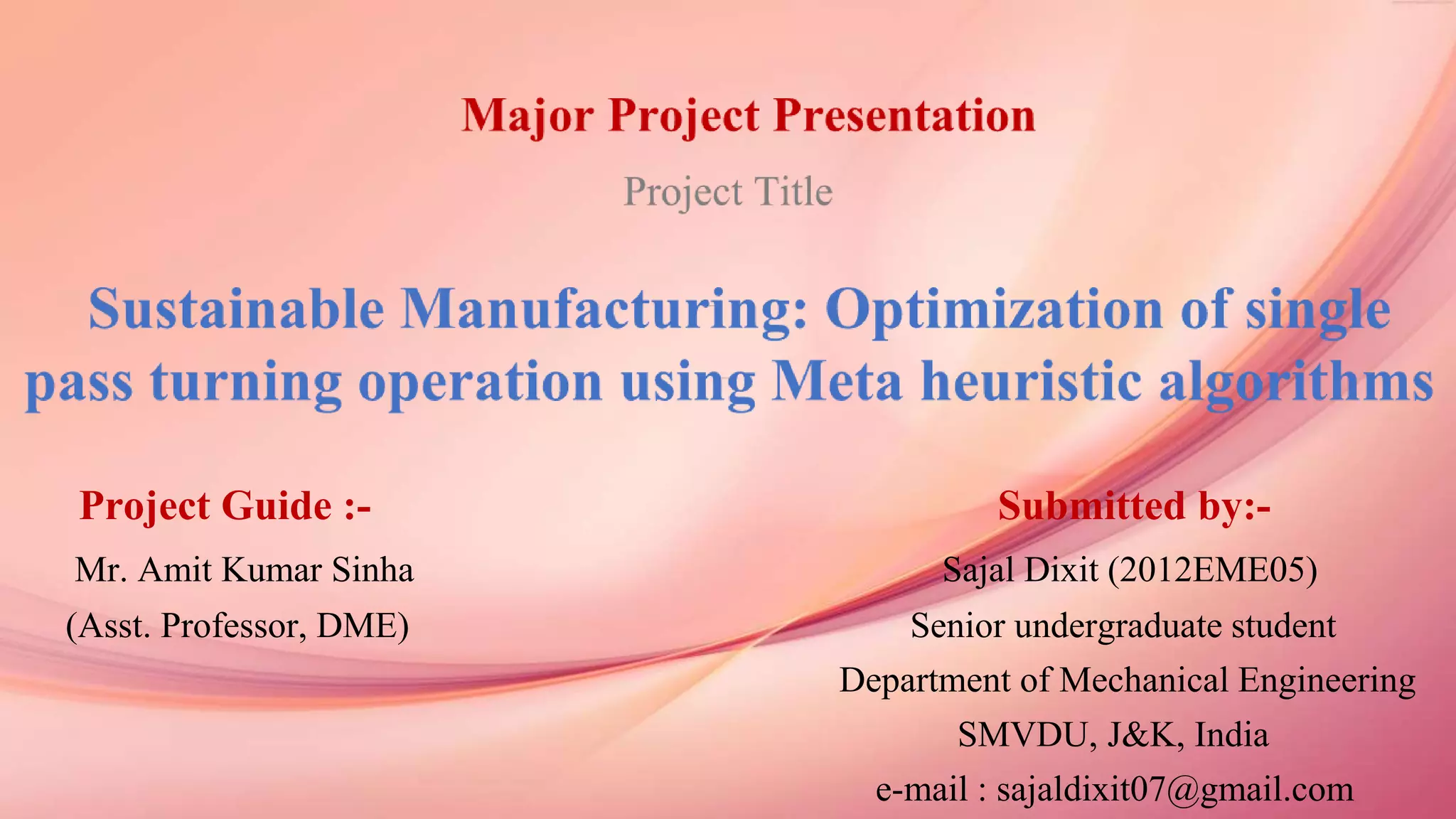 Major Project Presentation

Project Title

Sustainable Manufacturing: Optimization of single pass turning operation using Meta heuristic algorithms

Project Guide :-

Mr. Amit Kumar Sinha

(Asst. Professor, DME)

Submitted by:-

Sajal Dixit (2012EME05)

Senior undergraduate student

Department of Mechanical Engineering

SMVDU, J&K, India

e-mail : sajaldixit07@gmail.com